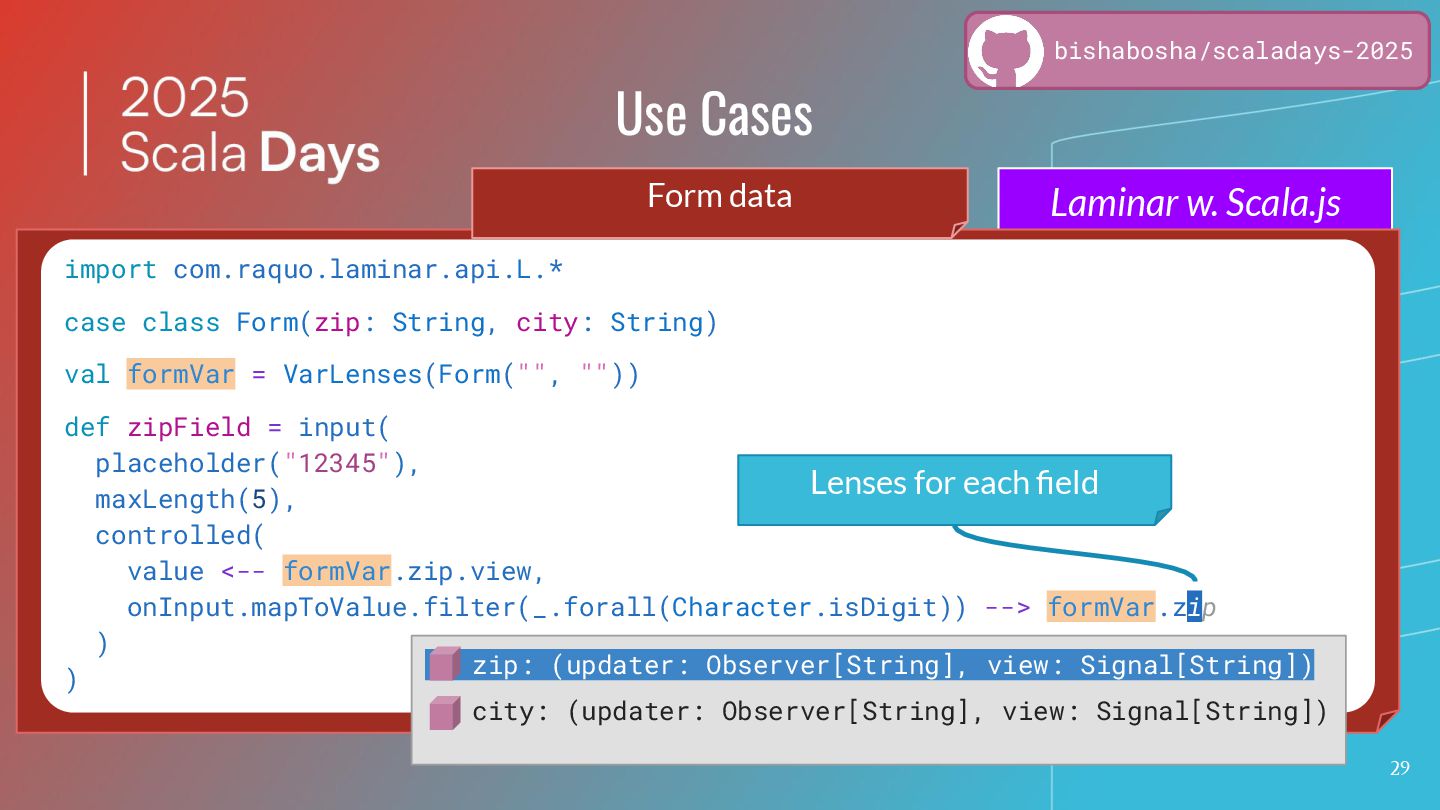 bishabosha/scaladays-2025

2025
Scala Days

Use Cases

Form data

Laminar w. Scala.js

import com.raquo.laminar.api.L.*

case class Form(zip: String, city: String)

val formVar = VarLenses(Form("", ""))

def zipField = input(
  placeholder("12345"),
  maxLength(5),
  controlled(
    value <-- formVar.zip.view,
    onInput.mapToValue.filter(_.forall(Character.isDigit)) --> formVar.zip
  )
)

Lenses for each field

zip: (updater: Observer[String], view: Signal[String])
city: (updater: Observer[String], view: Signal[String])

29